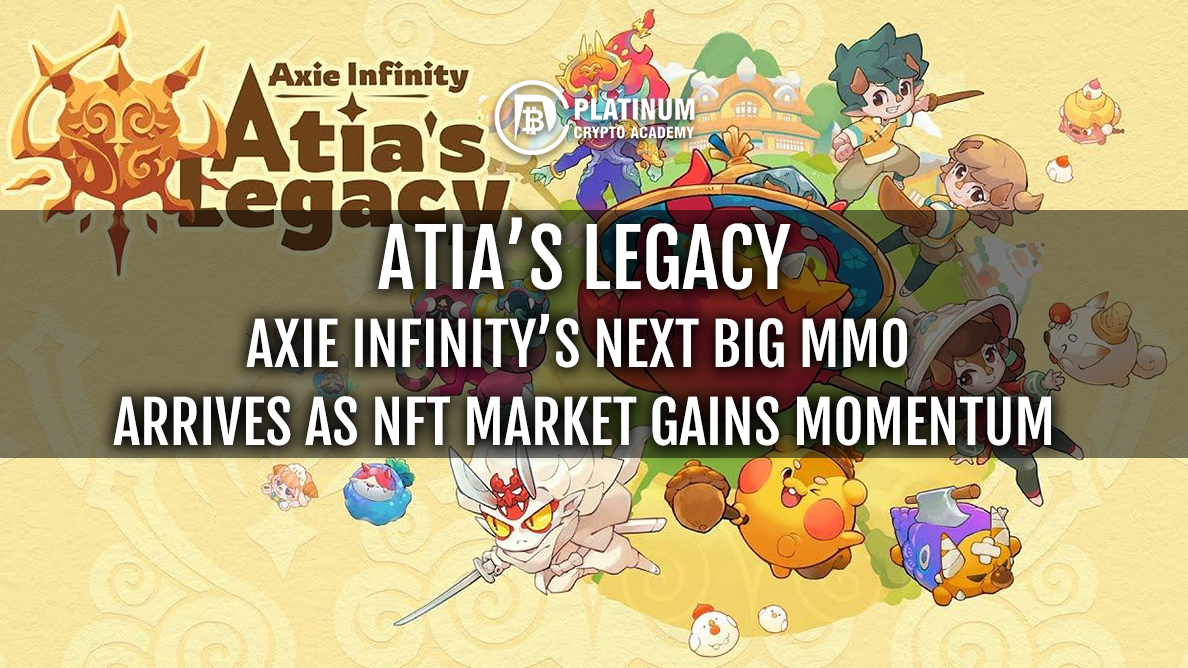 Axie Infinity
Atia's Legacy

PLATINUM
CRYPTO ACADEMY

ATIA'S LEGACY
AXIE INFINITY'S NEXT BIG MMO
ARRIVES AS NFT MARKET GAINS MOMENTUM